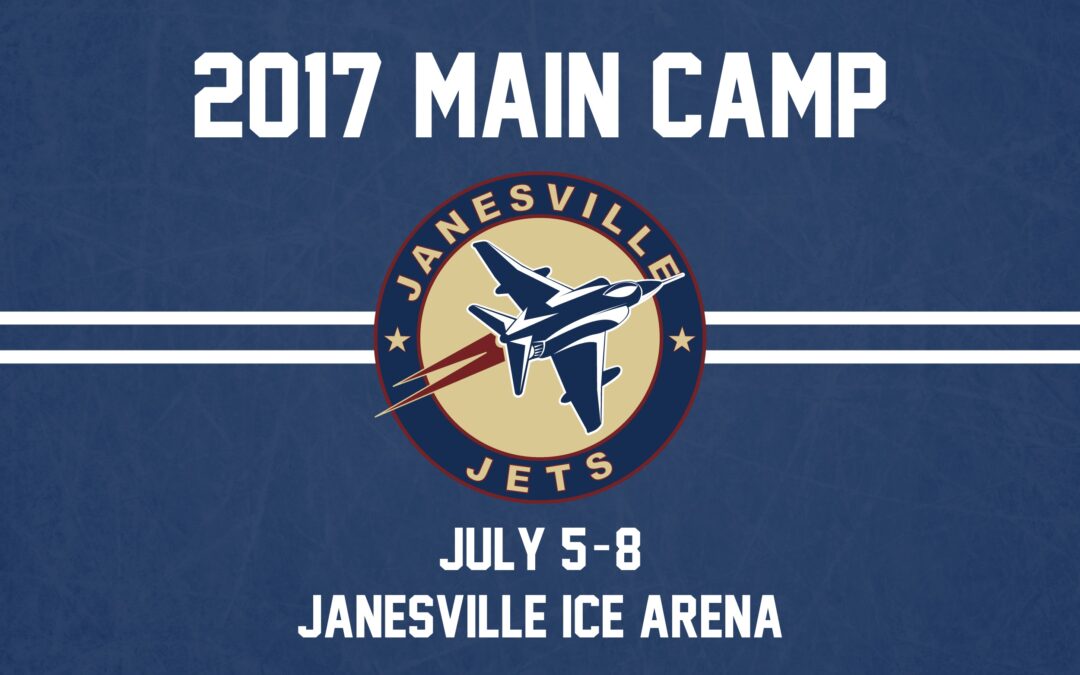 2017 MAIN CAMP

JANESVILLE
JETS

JULY 5-8
JANESVILLE ICE ARENA